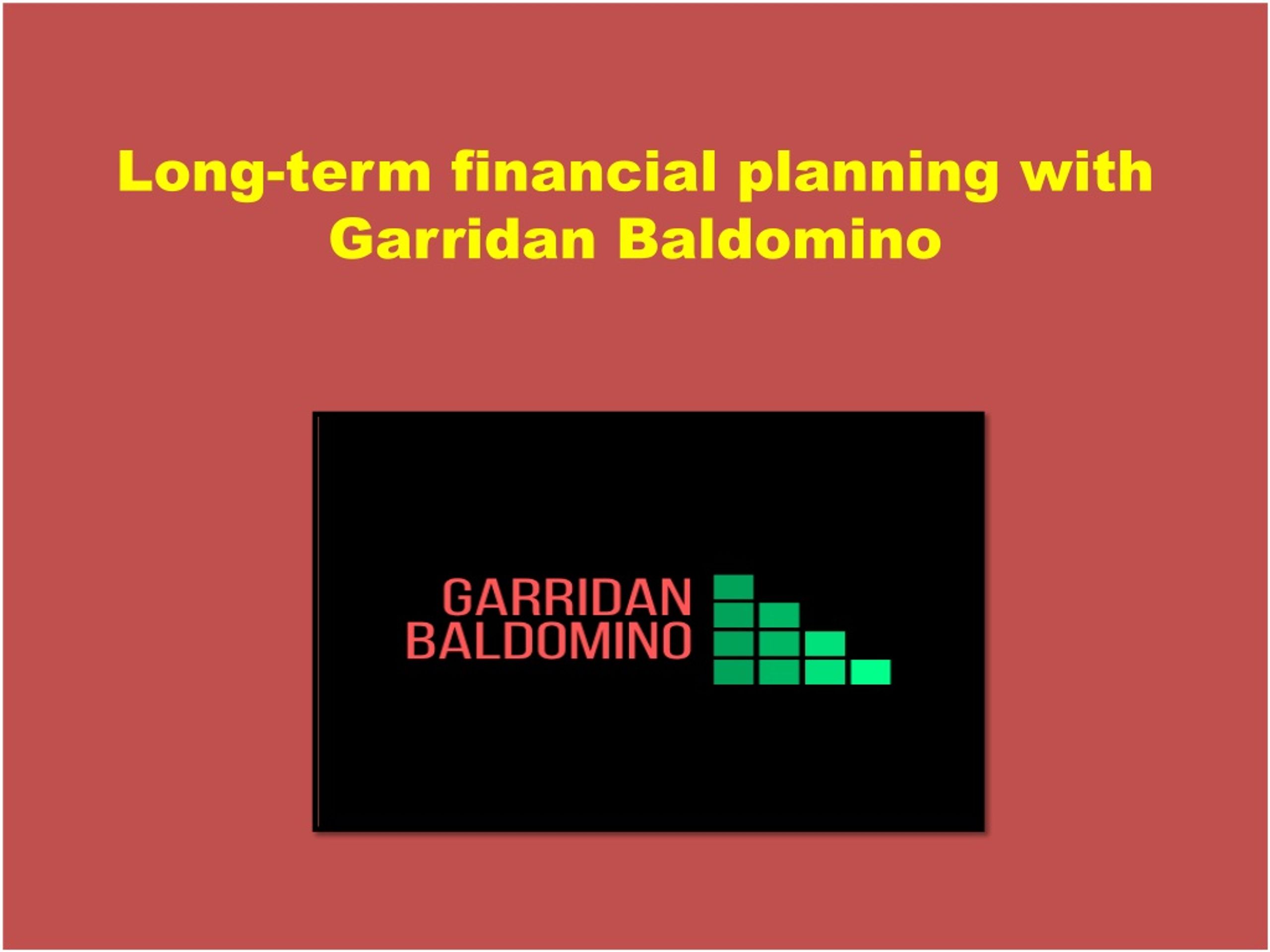 Long-term financial planning with Garridan Baldomino

GARRIDAN
BALDOMINO